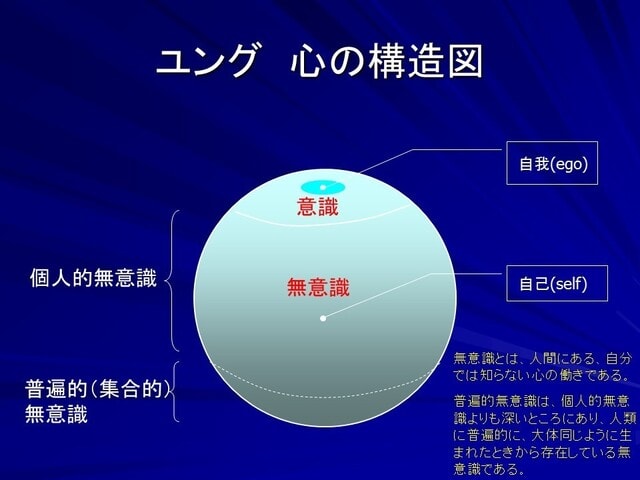 ユング　心の構造図

自我(ego)

意識

個人的無意識

無意識

自己(self)

普遍的(集合的)無意識

無意識とは、人間にある、自分では知らない心の働きである。

普遍的無意識は、個人的無意識よりも深いところにあり、人類に普遍的に、大体同じように生まれたときから存在している無意識である。